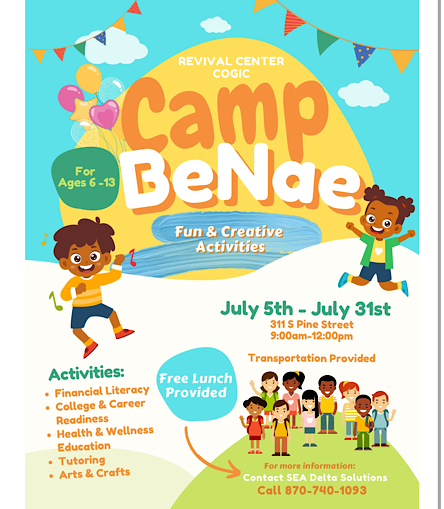 REVIVAL CENTER COGIC

Camp BeNae

For Ages 6 -13

Fun & Creative Activities

July 5th - July 31st
311 S Pine Street
9:00am-12:00pm

Transportation Provided

Activities:
• Financial Literacy
• College & Career Readiness
• Health & Wellness Education
• Tutoring
• Arts & Crafts

Free Lunch Provided

For more information:
Contact SEA Delta Solutions
Call 870-740-1093